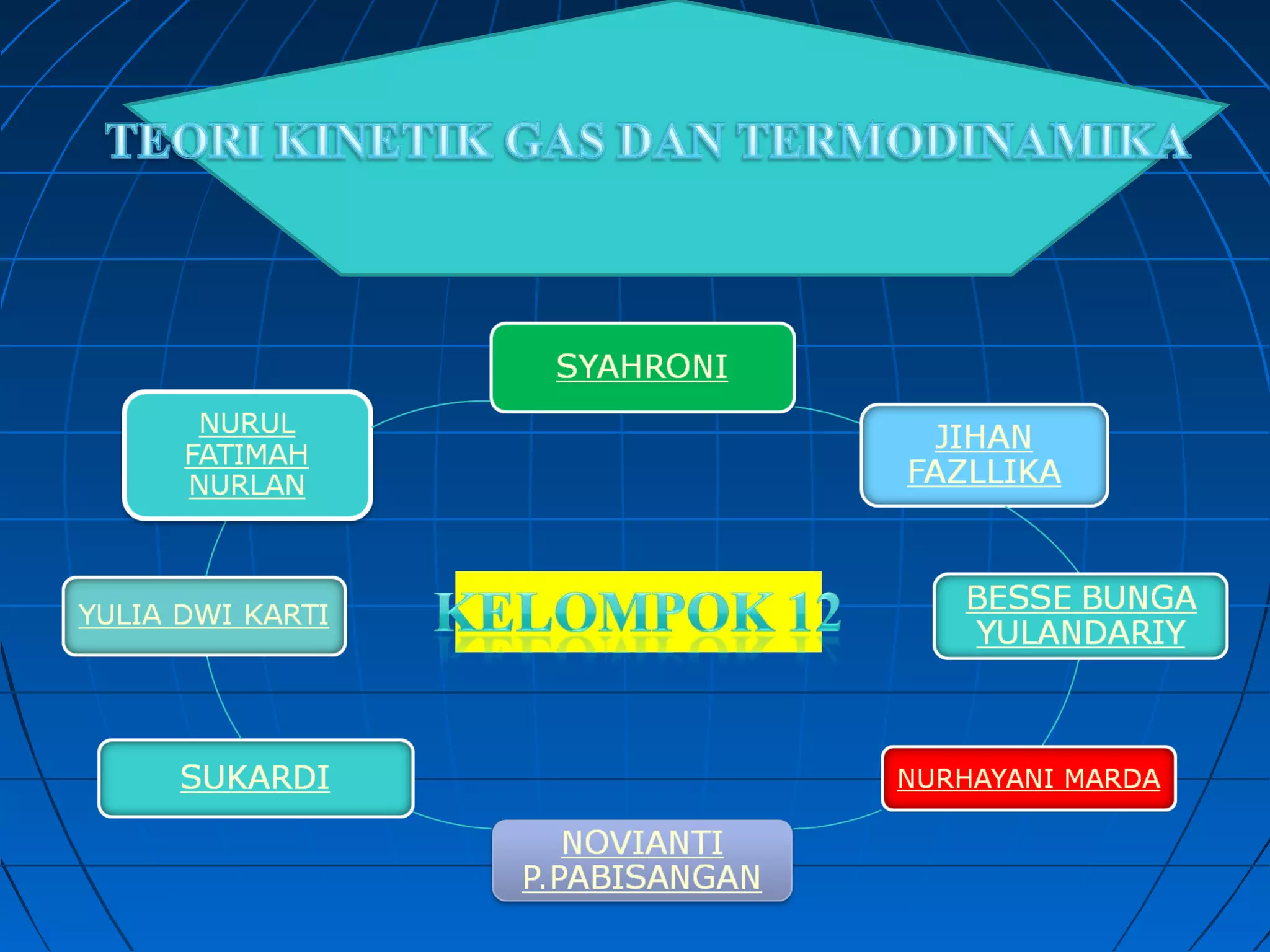 TEORI KINETIK GAS DAN TERMODINAMIKA

SYAHRONI

NURUL FATIMAH NURLAN

JIHAN FAZLLIKA

YULIA DWI KARTI

KELOMPOK 12

BESSE BUNGA YULANDARIY

SUKARDI

NURHAYANI MARDA

NOVIANTI P.PABISANGAN